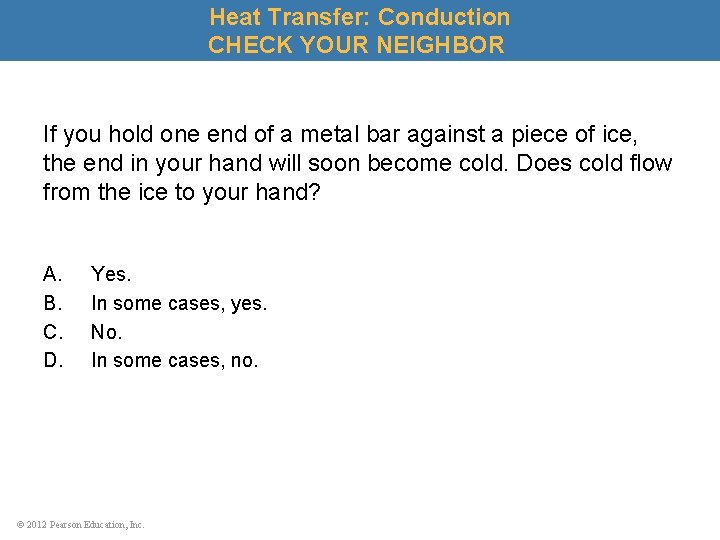 Heat Transfer: Conduction
CHECK YOUR NEIGHBOR

If you hold one end of a metal bar against a piece of ice, the end in your hand will soon become cold. Does cold flow from the ice to your hand?

A. Yes.
B. In some cases, yes.
C. No.
D. In some cases, no.

© 2012 Pearson Education, Inc.